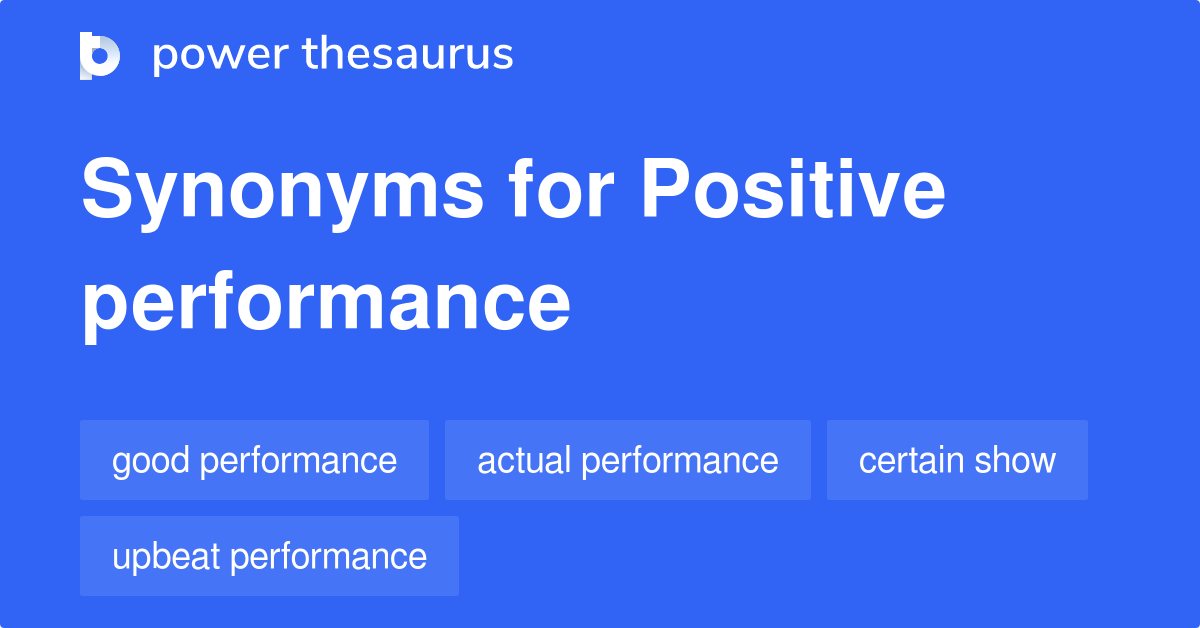 power thesaurus

Synonyms for Positive performance

good performance

actual performance

certain show

upbeat performance